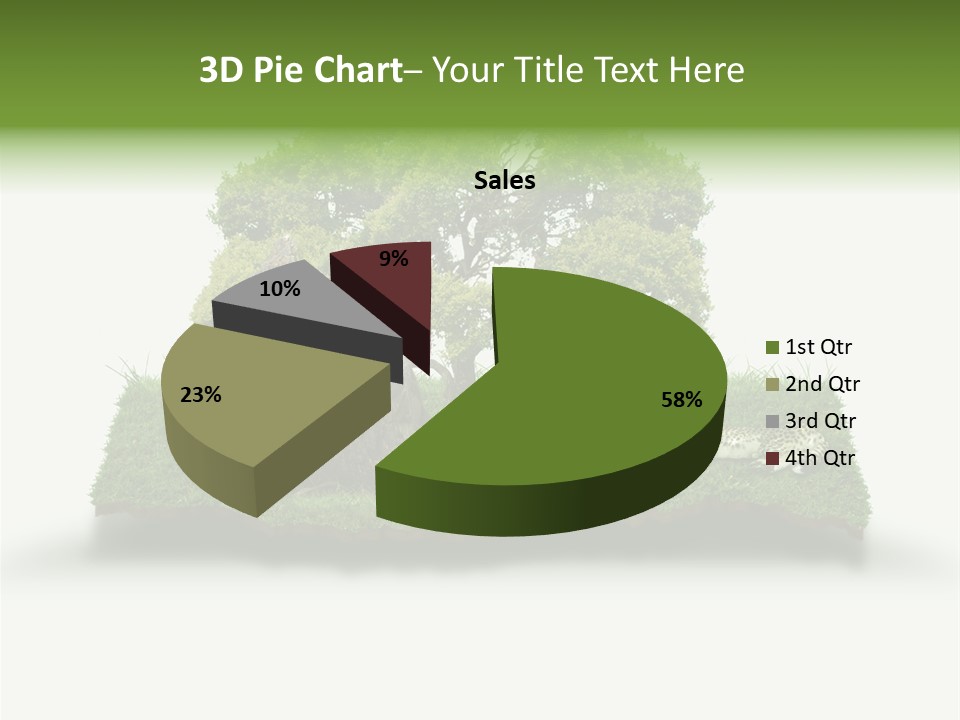 3D Pie Chart– Your Title Text Here

Sales

9%

10%

23%

58%

1st Qtr
2nd Qtr
3rd Qtr
4th Qtr